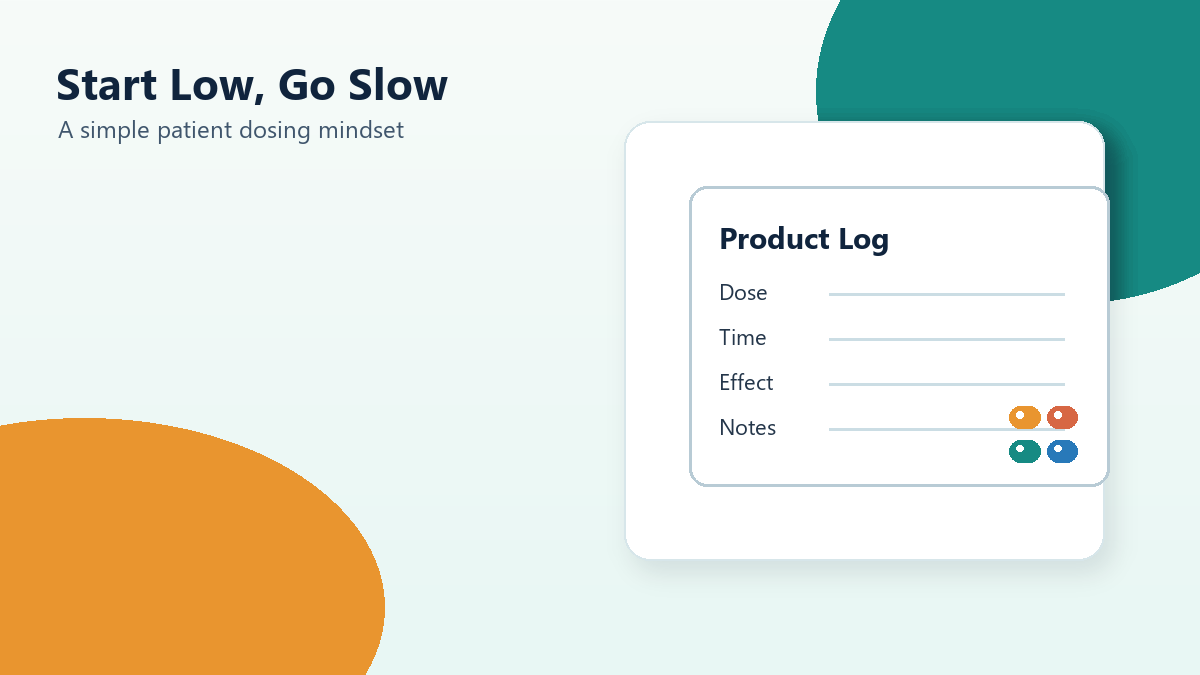 Start Low, Go Slow
A simple patient dosing mindset

Product Log
Dose
Time
Effect
Notes